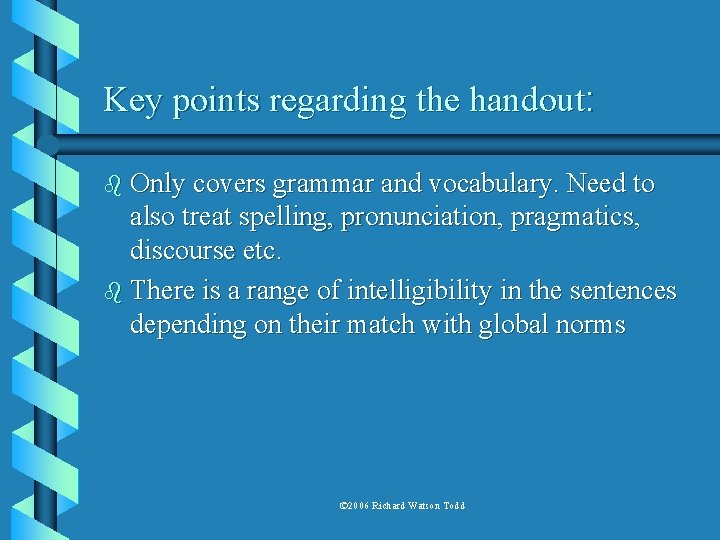 Key points regarding the handout:

Only covers grammar and vocabulary. Need to also treat spelling, pronunciation, pragmatics, discourse etc.

There is a range of intelligibility in the sentences depending on their match with global norms

©2006 Richard Watson Todd